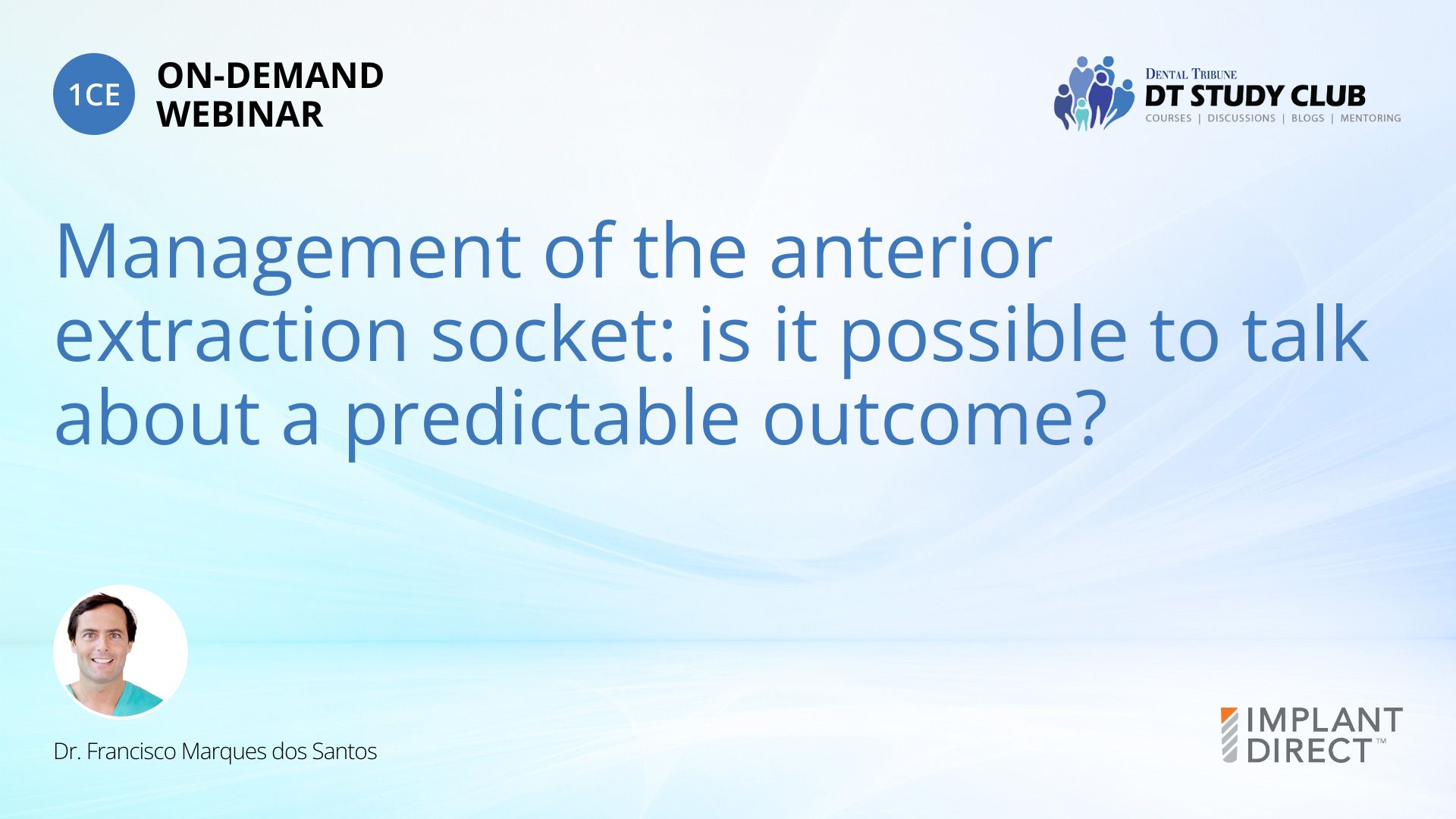 1CE ON-DEMAND WEBINAR

DENTAL TRIBUNE
DT STUDY CLUB
COURSES | DISCUSSIONS | BLOGS | MENTORING

Management of the anterior extraction socket: is it possible to talk about a predictable outcome?

Dr. Francisco Marques dos Santos

IMPLANT DIRECT™